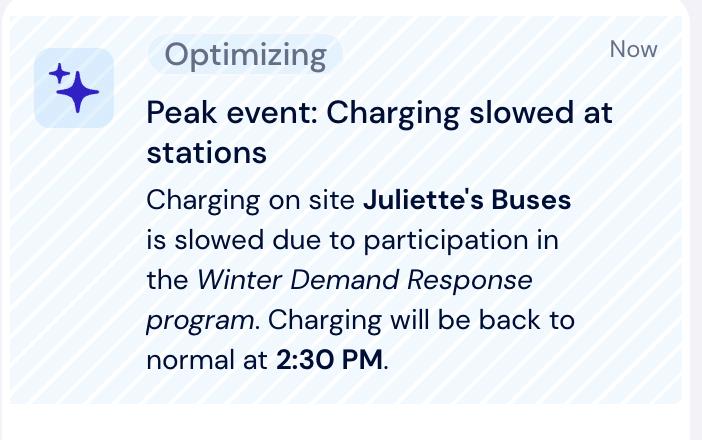 Optimizing

Now

Peak event: Charging slowed at stations

Charging on site Juliette's Buses is slowed due to participation in the Winter Demand Response program. Charging will be back to normal at 2:30 PM.